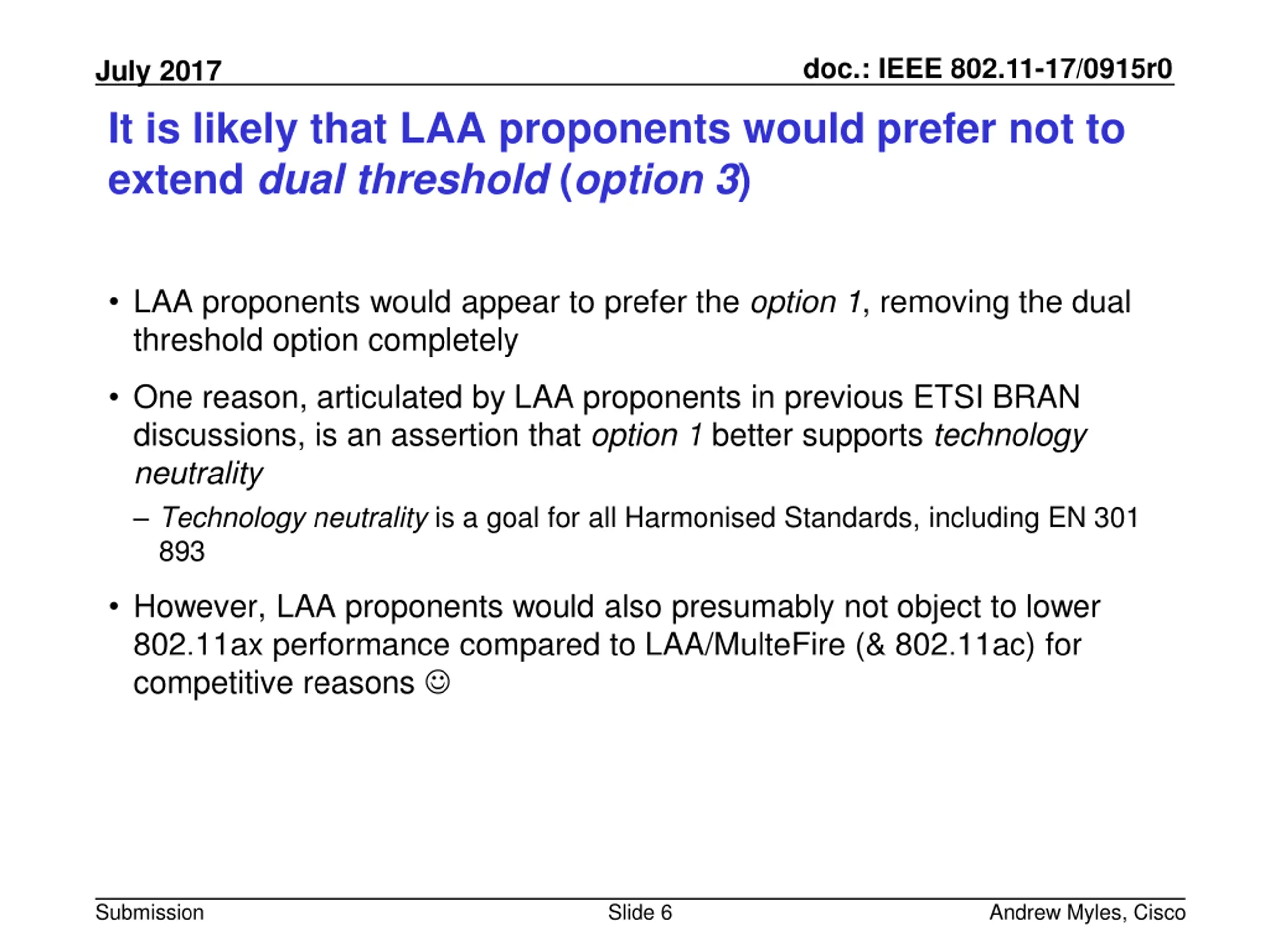 July 2017

doc.: IEEE 802.11-17/0915r0

It is likely that LAA proponents would prefer not to extend dual threshold (option 3)

• LAA proponents would appear to prefer the option 1, removing the dual threshold option completely

• One reason, articulated by LAA proponents in previous ETSI BRAN discussions, is an assertion that option 1 better supports technology neutrality

– Technology neutrality is a goal for all Harmonised Standards, including EN 301 893

• However, LAA proponents would also presumably not object to lower 802.11ax performance compared to LAA/MulteFire (& 802.11ac) for competitive reasons ☺

Submission

Slide 6

Andrew Myles, Cisco